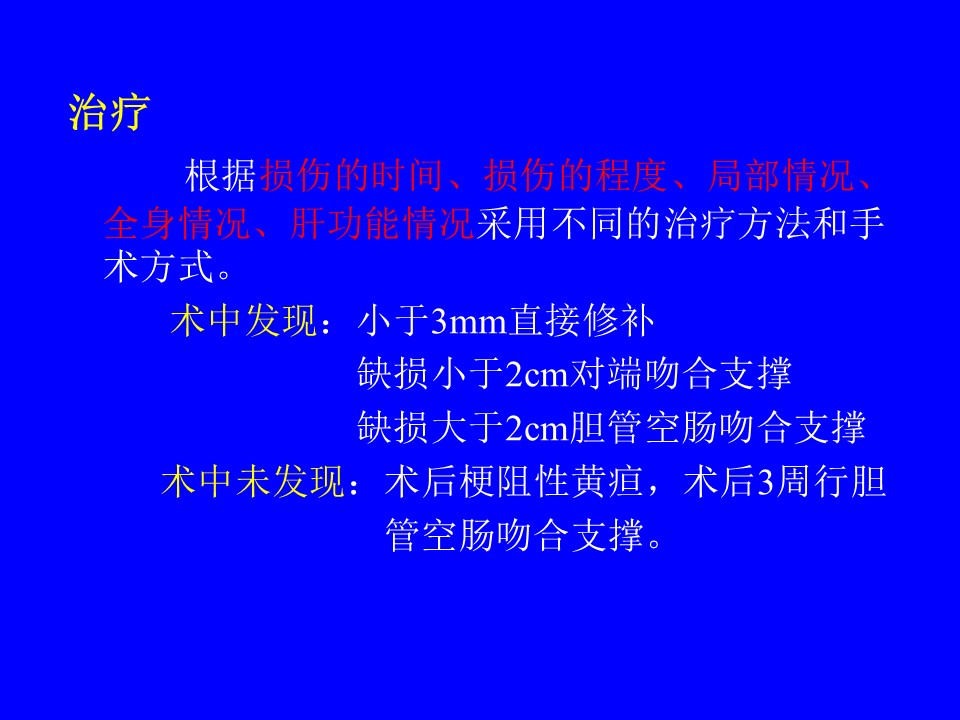 治疗

根据损伤的时间、损伤的程度、局部情况、全身情况、肝功能情况采用不同的治疗方法和手术方式。

术中发现：小于3mm直接修补
缺损小于2cm对端吻合支撑
缺损大于2cm胆管空肠吻合支撑

术中未发现：术后梗阻性黄疸，术后3周行胆管空肠吻合支撑。